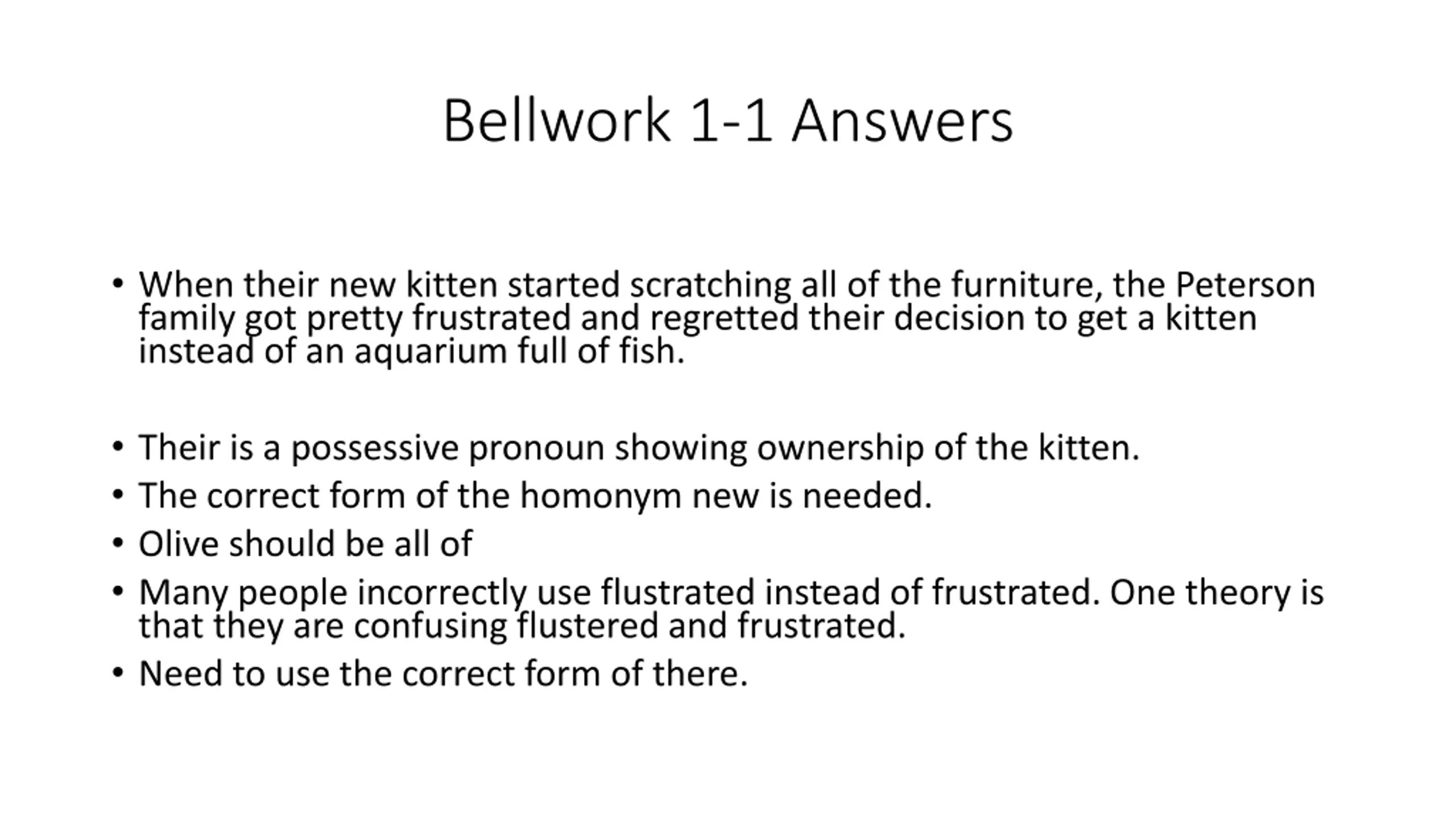 Bellwork 1-1 Answers

• When their new kitten started scratching all of the furniture, the Peterson family got pretty frustrated and regretted their decision to get a kitten instead of an aquarium full of fish.

• Their is a possessive pronoun showing ownership of the kitten.
• The correct form of the homonym new is needed.
• Olive should be all of
• Many people incorrectly use flustrated instead of frustrated. One theory is that they are confusing flustered and frustrated.
• Need to use the correct form of there.